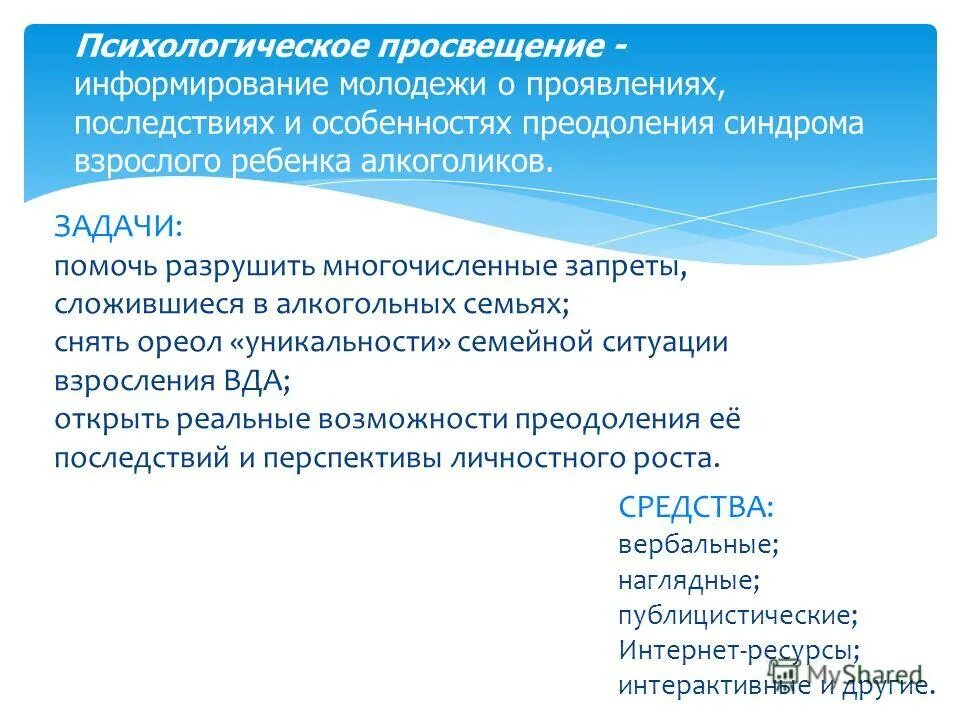 Психологическое просвещение - информирование молодежи о проявлениях, последствиях и особенностях преодоления синдрома взрослого ребенка алкоголиков.

ЗАДАЧИ:
помочь разрушить многочисленные запреты, сложившиеся в алкогольных семьях;
снять ореол «уникальности» семейной ситуации взросления ВДА;
открыть реальные возможности преодоления её последствий и перспективы личностного роста.

СРЕДСТВА:
вербальные;
наглядные;
публицистические;
Интернет-ресурсы;
интерактивные и другие.

MyShared